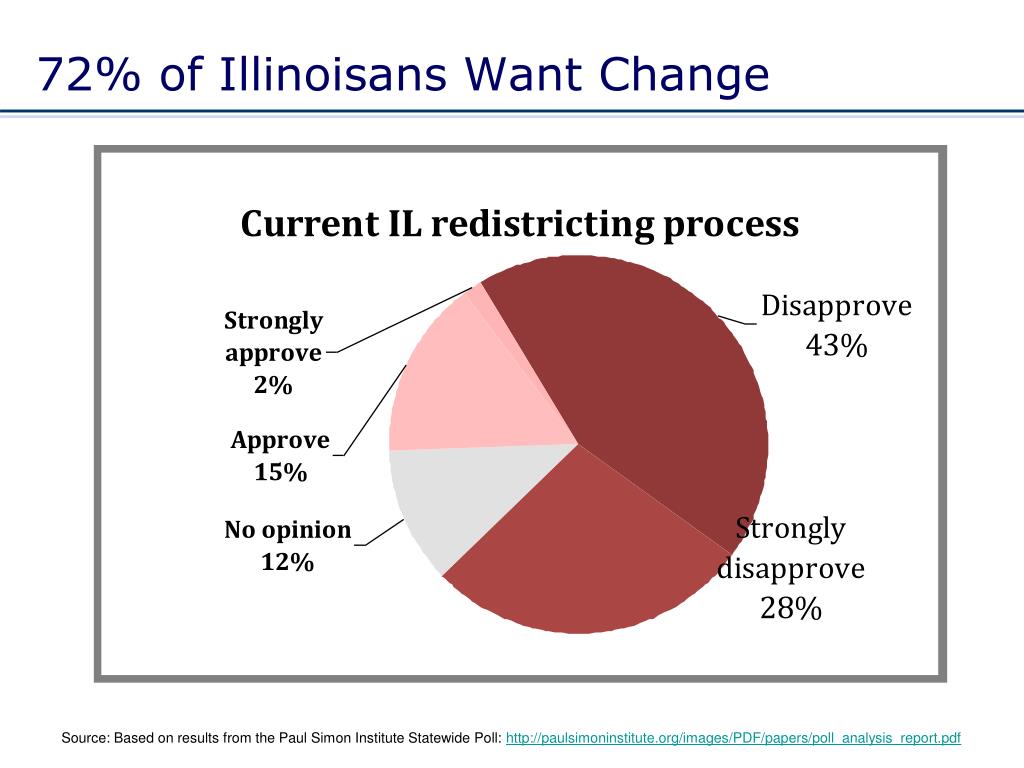 72% of Illinoisans Want Change

Current IL redistricting process

Strongly approve 2%

Approve 15%

No opinion 12%

Disapprove 43%

Strongly disapprove 28%

Source: Based on results from the Paul Simon Institute Statewide Poll: http://paulsimoninstitute.org/images/PDF/papers/poll_analysis_report.pdf